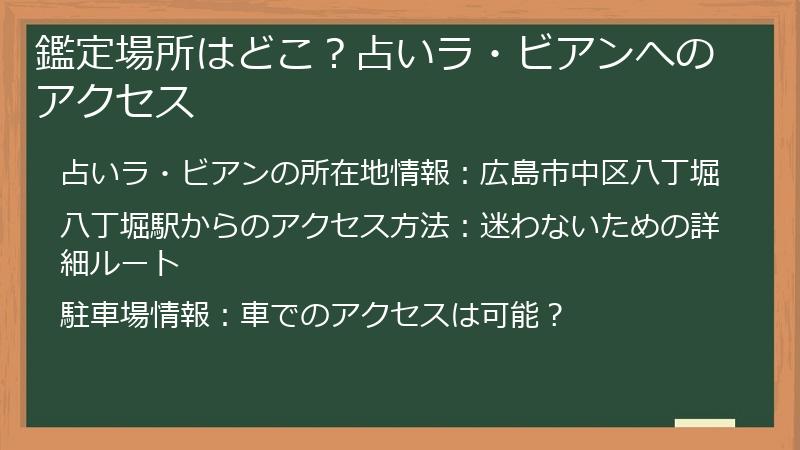 鑑定場所はどこ？占いラ・ビアンへのアクセス

占いラ・ビアンの所在地情報：広島市中区八丁堀

八丁堀駅からのアクセス方法：迷わないための詳細ルート

駐車場情報：車でのアクセスは可能？